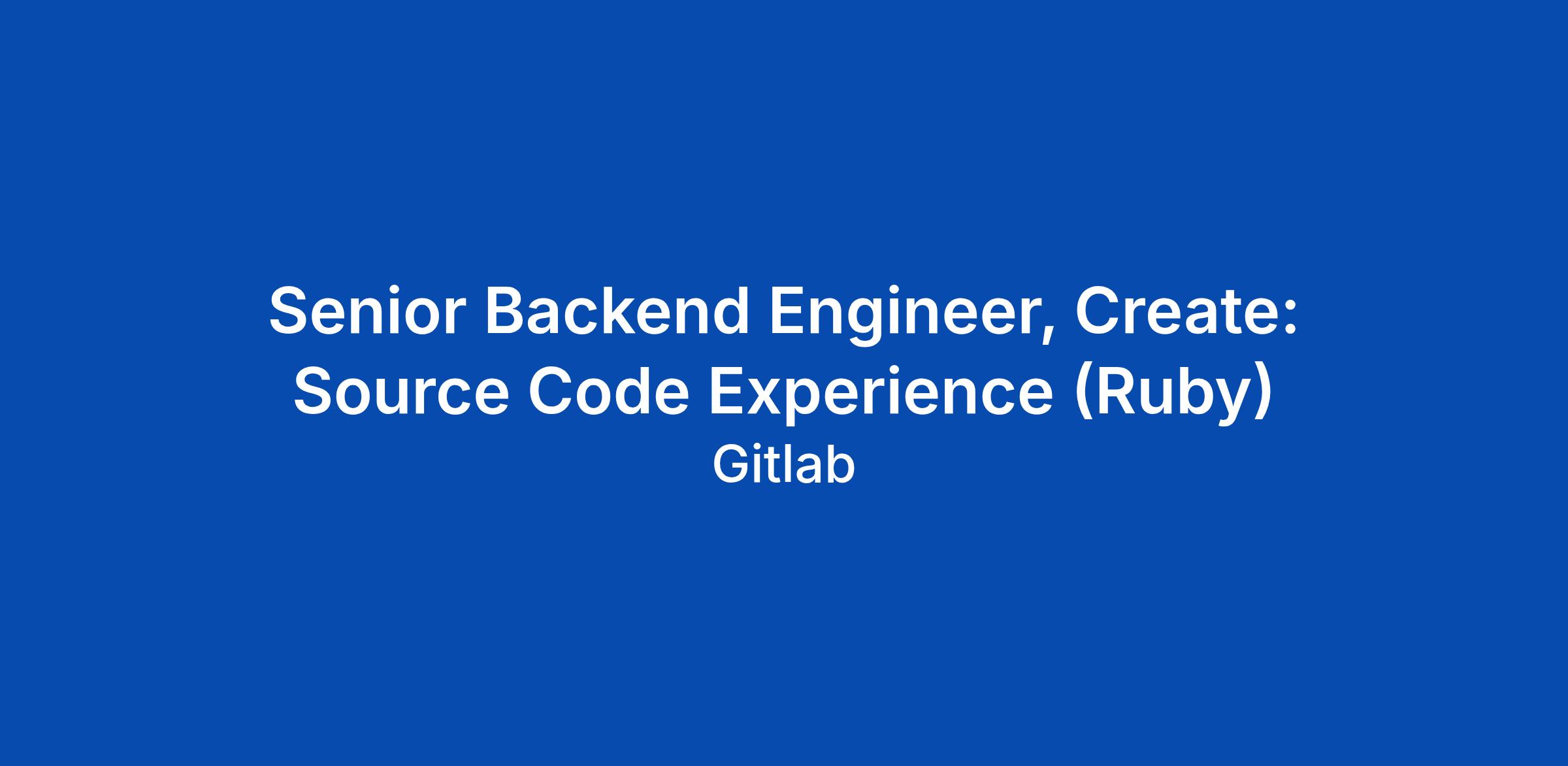 Senior Backend Engineer, Create: Source Code Experience (Ruby)

Gitlab